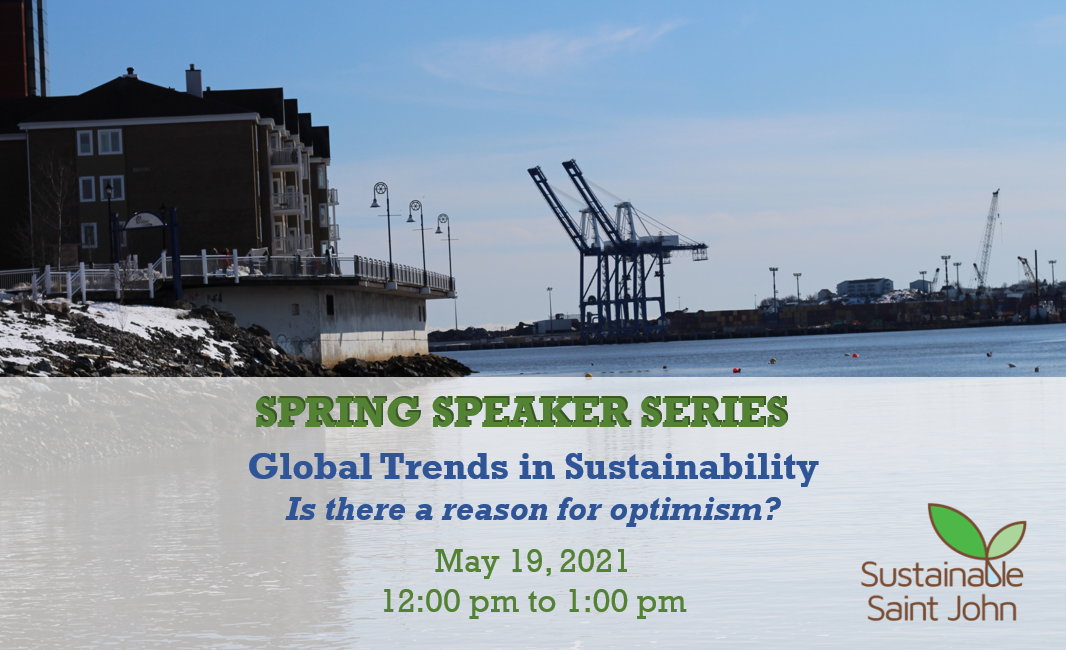 SPRING SPEAKER SERIES

Global Trends in Sustainability

Is there a reason for optimism?

May 19, 2021

12:00 pm to 1:00 pm

Sustainable Saint John